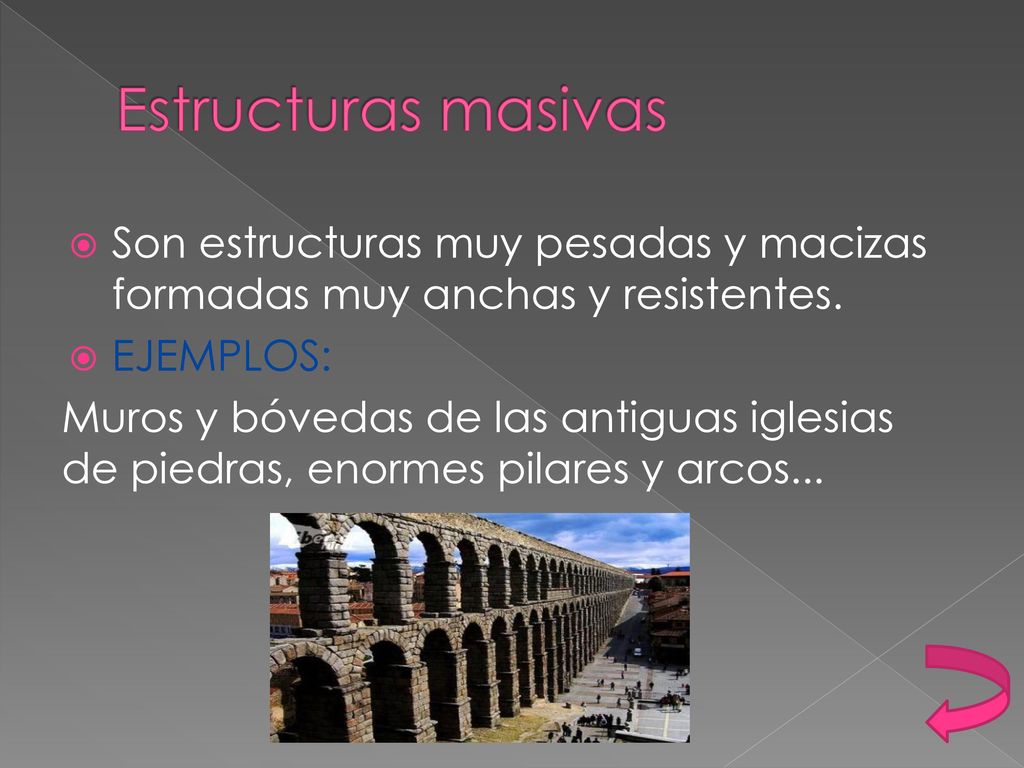 Estructuras masivas

Son estructuras muy pesadas y macizas formadas muy anchas y resistentes.

EJEMPLOS:

Muros y bóvedas de las antiguas iglesias de piedras, enormes pilares y arcos...